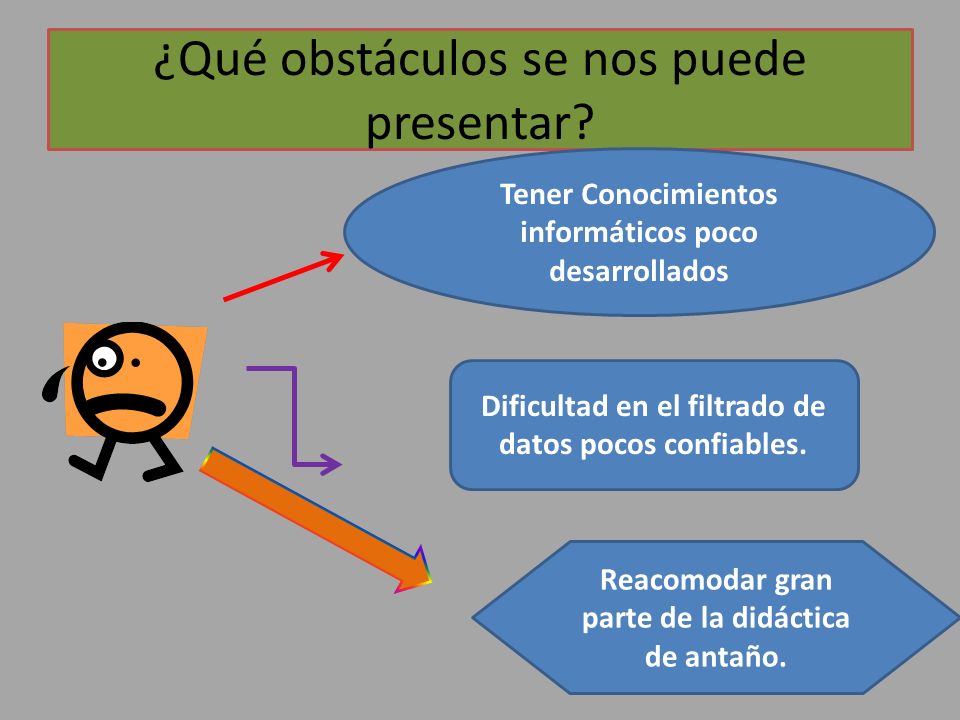 ¿Qué obstáculos se nos puede presentar?

Tener Conocimientos informáticos poco desarrollados

Dificultad en el filtrado de datos pocos confiables.

Reacomodar gran parte de la didáctica de antaño.